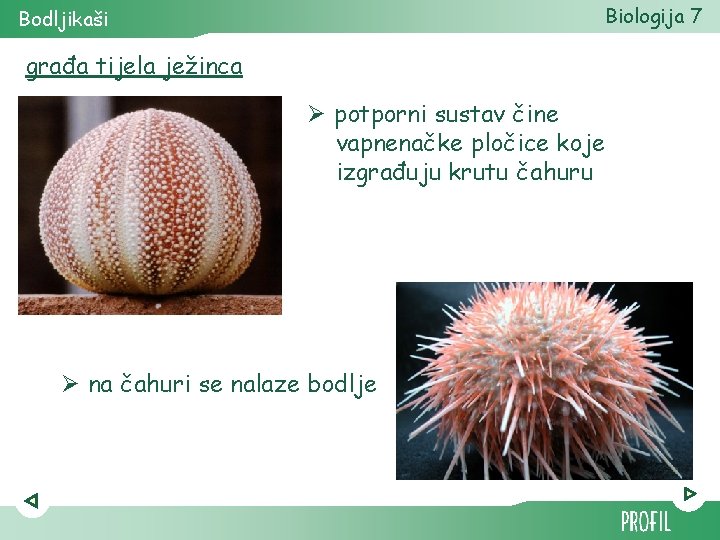 Bodljikaši

Biologija 7

građa tijela ježinca

➢ potporni sustav čine vapnenačke pločice koje izgrađuju krutu čahuru

➢ na čahuri se nalaze bodlje

PROFIL